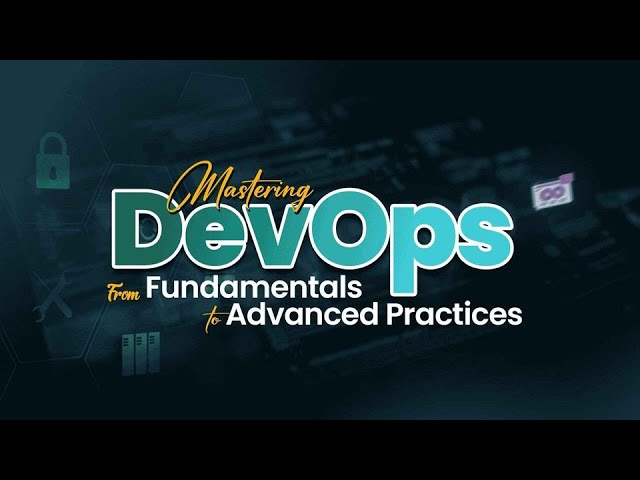 Mastering
DevOps
From Fundamentals
to Advanced Practices